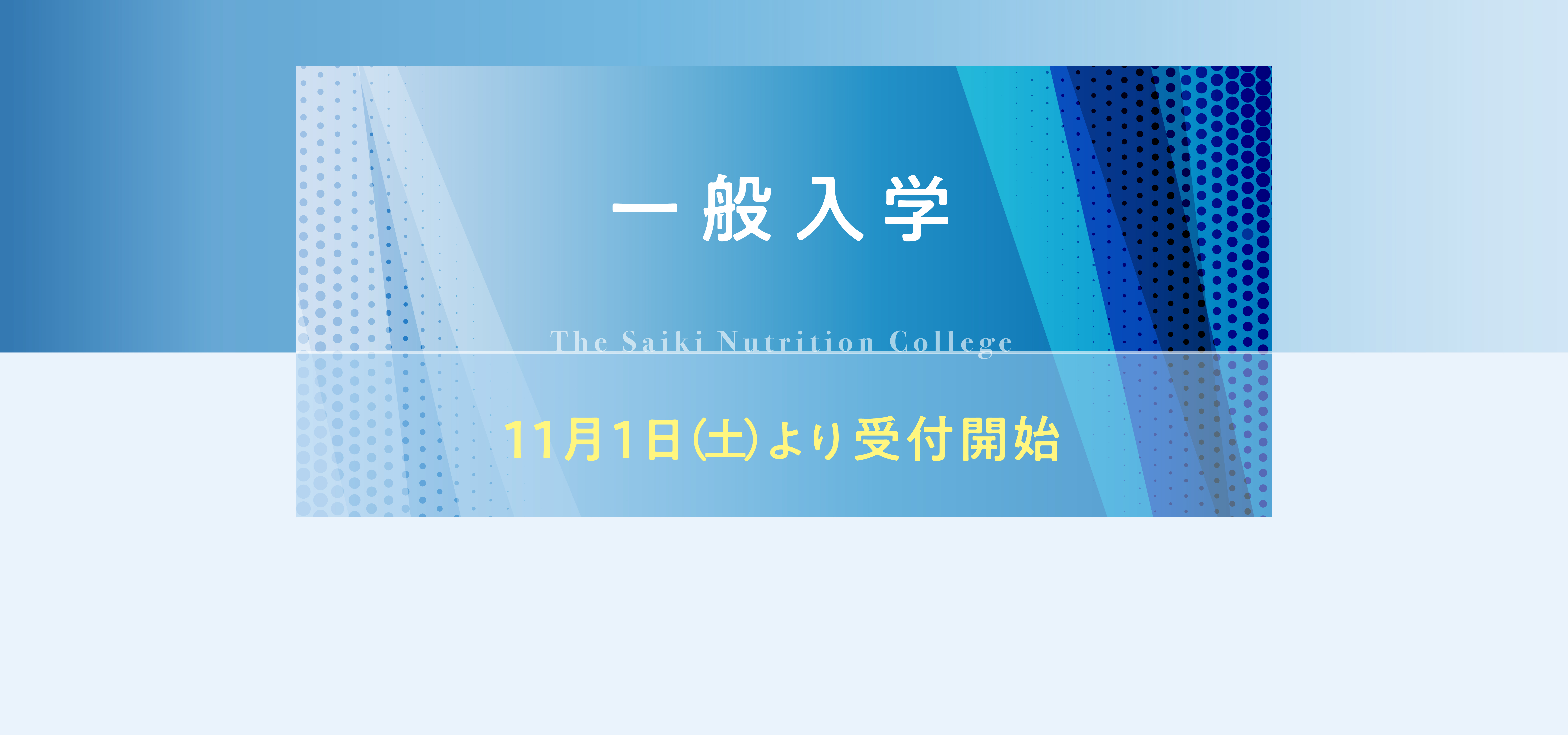 一般入学

The Saiki Nutrition College

11月1日(土)より受付開始